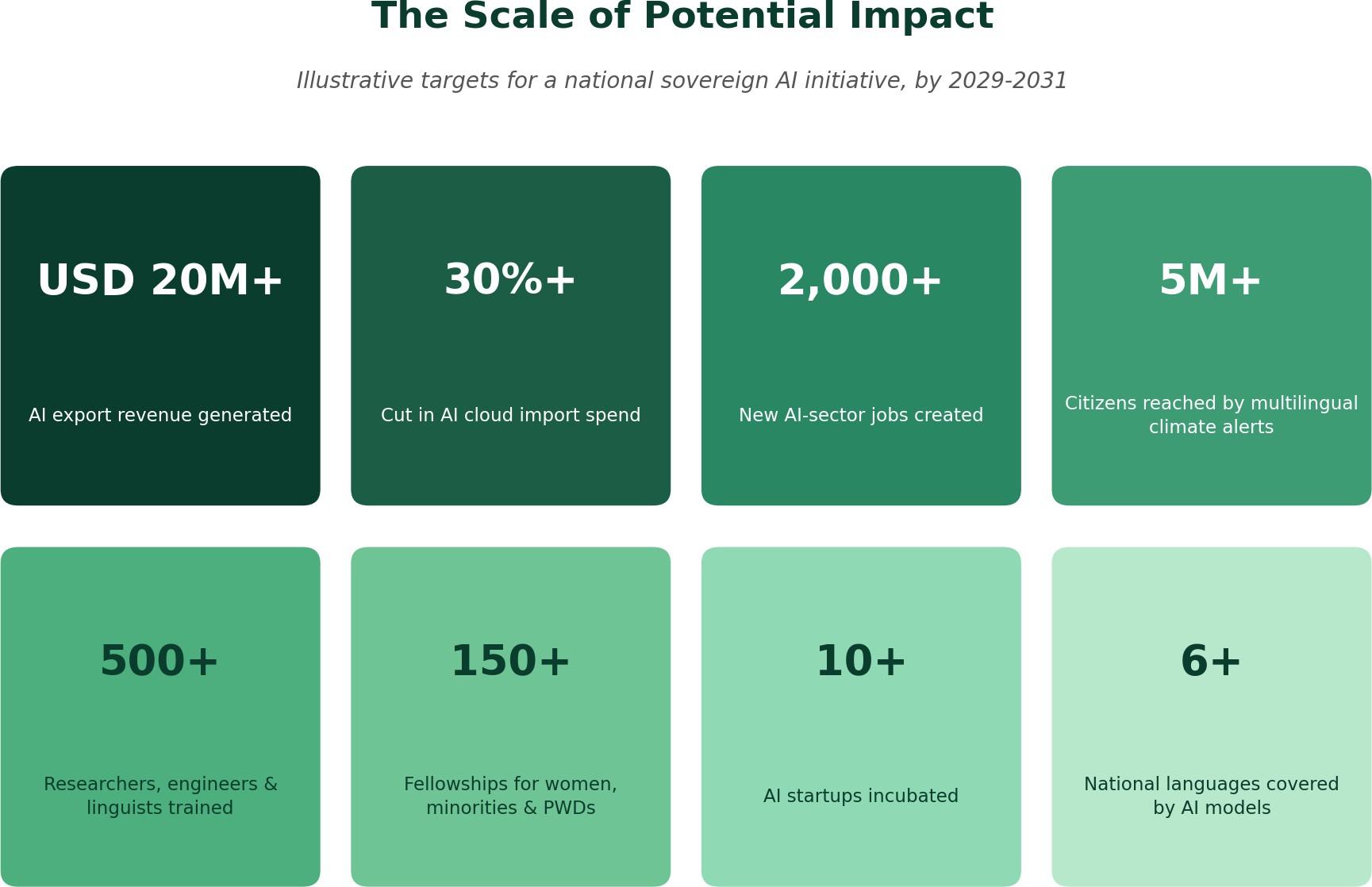 The Scale of Potential Impact

Illustrative targets for a national sovereign AI initiative, by 2029-2031

USD 20M+

AI export revenue generated

30%+

Cut in AI cloud import spend

2,000+

New AI-sector jobs created

5M+

Citizens reached by multilingual climate alerts

500+

Researchers, engineers & linguists trained

150+

Fellowships for women, minorities & PWDs

10+

AI startups incubated

6+

National languages covered by AI models